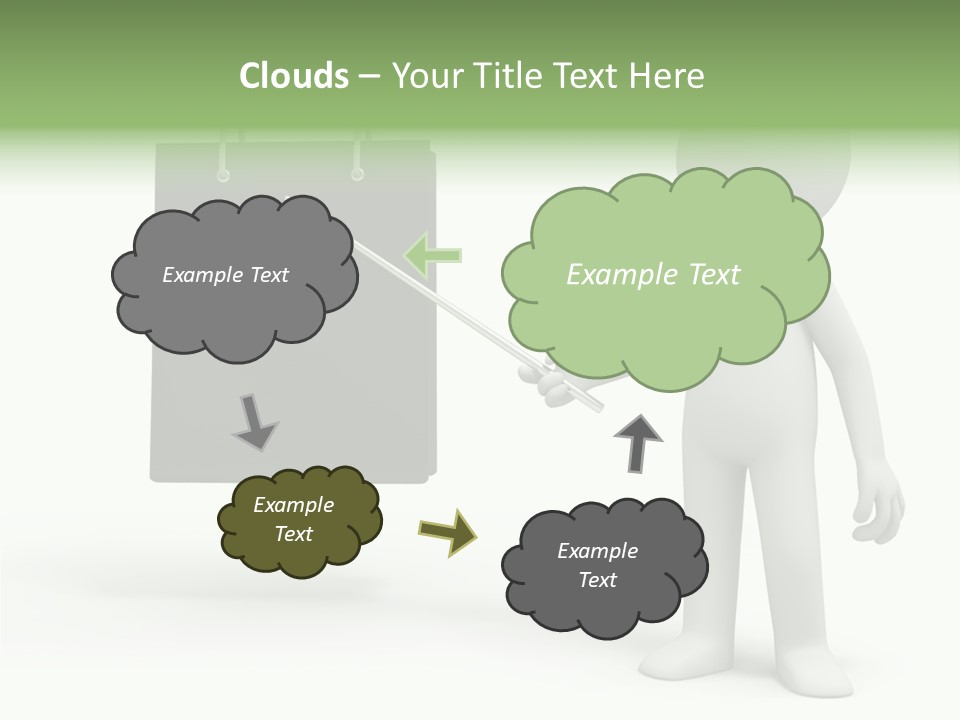 Clouds – Your Title Text Here

Example Text

Example Text

Example Text

Example Text